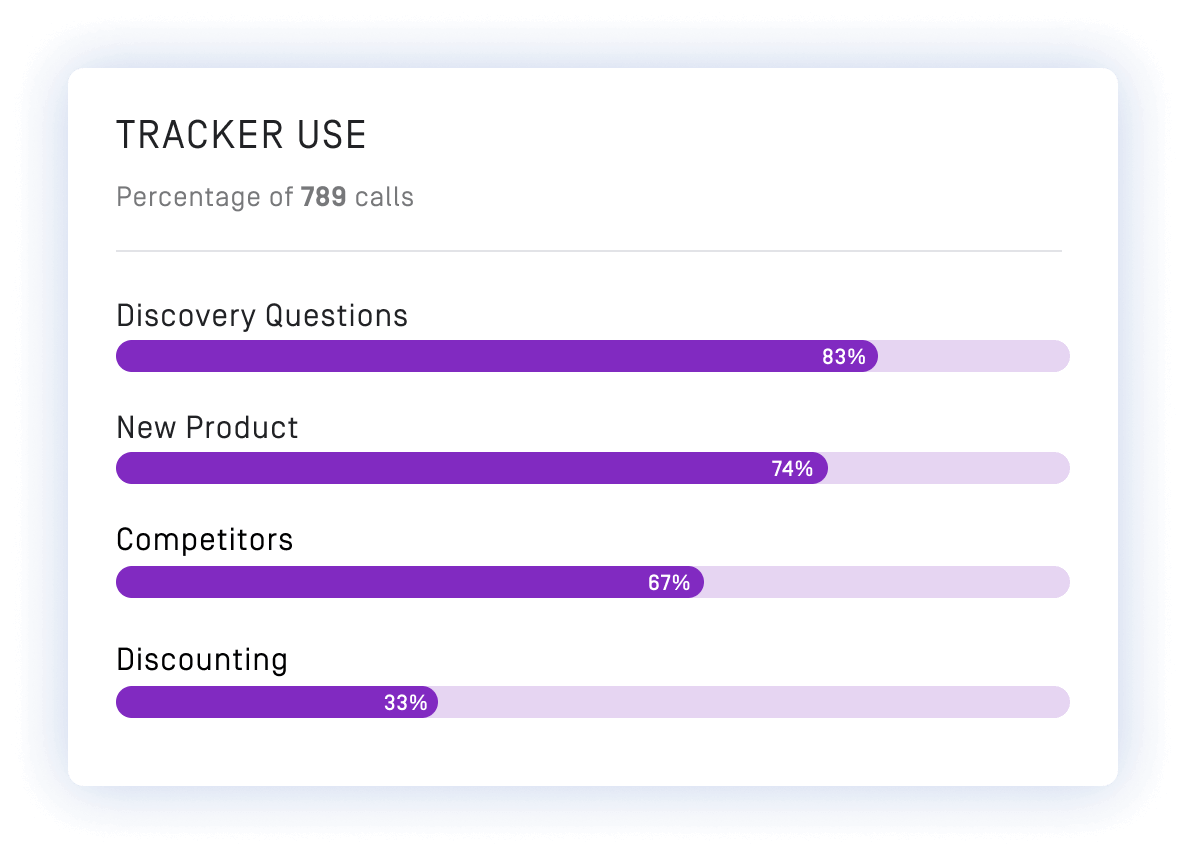 TRACKER USE

Percentage of 789 calls

Discovery Questions
83%

New Product
74%

Competitors
67%

Discounting
33%